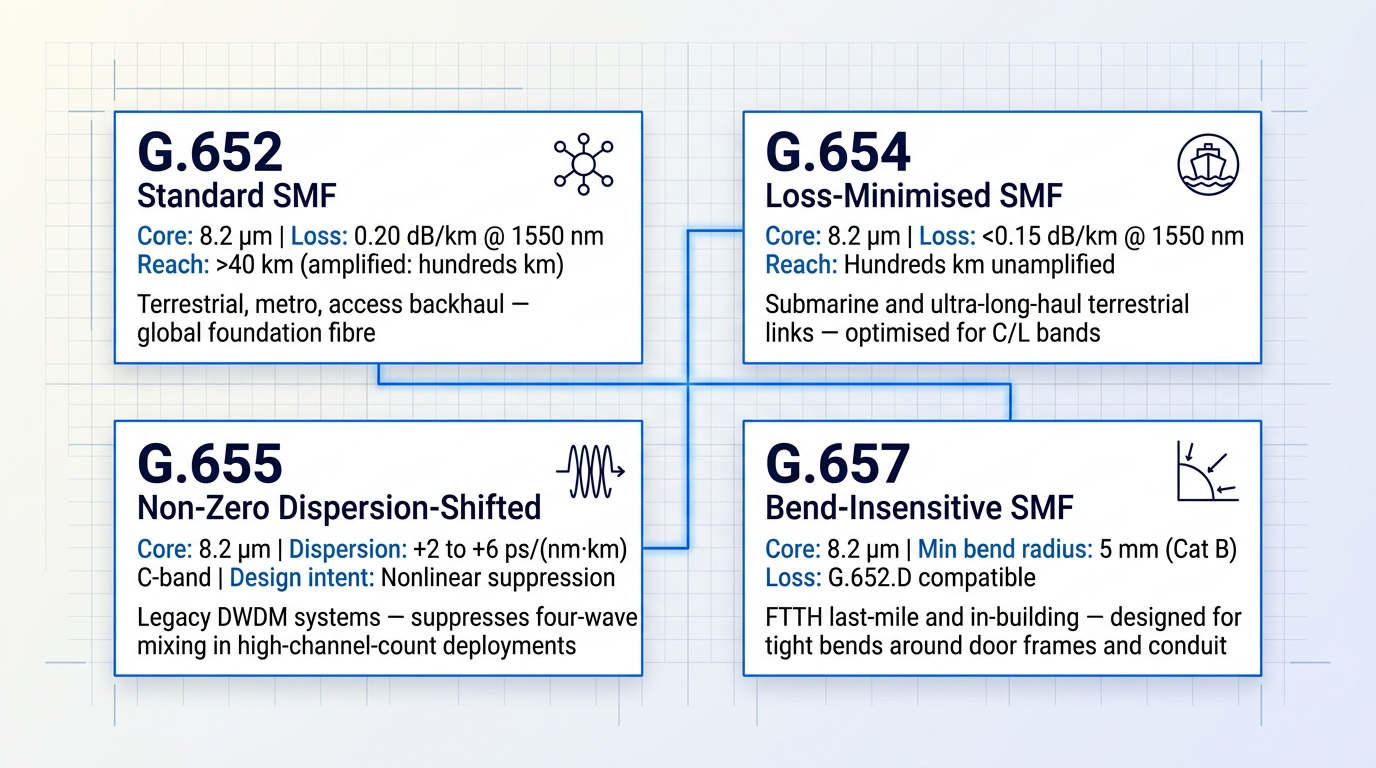 G.652
Standard SMF

Core: 8.2 μm | Loss: 0.20 dB/km @ 1550 nm
Reach: >40 km (amplified: hundreds km)

Terrestrial, metro, access backhaul — global foundation fibre

G.654
Loss-Minimised SMF

Core: 8.2 μm | Loss: <0.15 dB/km @ 1550 nm
Reach: Hundreds km unamplified

Submarine and ultra-long-haul terrestrial links — optimised for C/L bands

G.655
Non-Zero Dispersion-Shifted

Core: 8.2 μm | Dispersion: +2 to +6 ps/(nm·km) C-band | Design intent: Nonlinear suppression

Legacy DWDM systems — suppresses four-wave mixing in high-channel-count deployments

G.657
Bend-Insensitive SMF

Core: 8.2 μm | Min bend radius: 5 mm (Cat B)
Loss: G.652.D compatible

FTTH last-mile and in-building — designed for tight bends around door frames and conduit